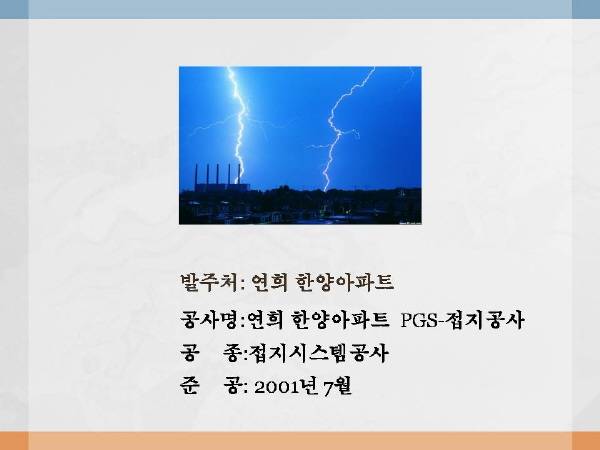 발주처: 연희 한양아파트

공사명:연희 한양아파트 PGS-접지공사

공 종:접지시스템공사

준 공: 2001년 7월